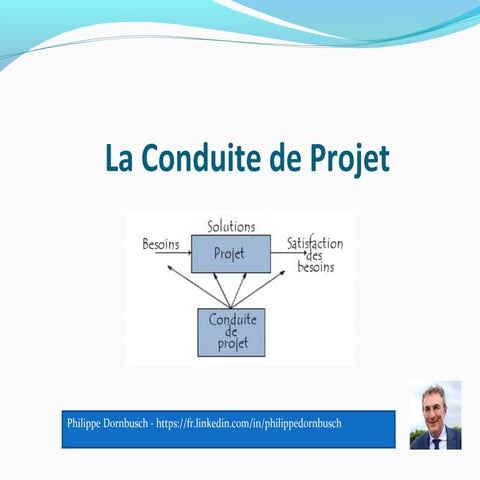 La Conduite de Projet

Solutions

Besoins

Projet

Satisfaction des besoins

Conduite de projet

Philippe Dornbusch - https://fr.linkedin.com/in/philippedornbusch